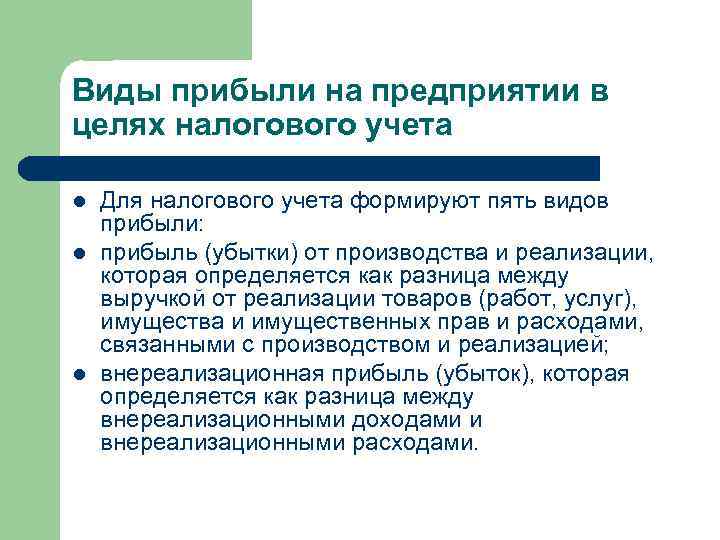 Виды прибыли на предприятии в целях налогового учета

- Для налогового учета формируют пять видов прибыли:
- прибыль (убытки) от производства и реализации, которая определяется как разница между выручкой от реализации товаров (работ, услуг), имущества и имущественных прав и расходами, связанными с производством и реализацией;
- внереализационная прибыль (убыток), которая определяется как разница между внереализационными доходами и внереализационными расходами.